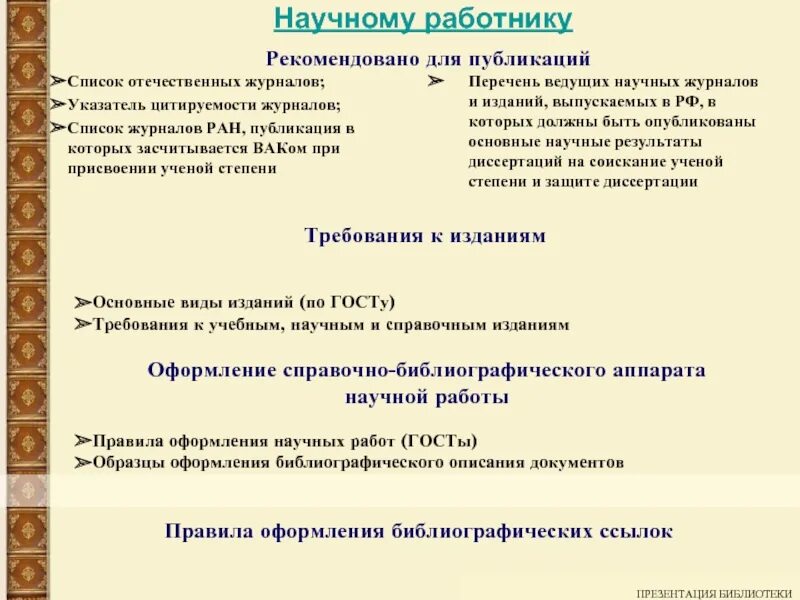 Научному работнику

Рекомендовано для публикаций

➢Список отечественных журналов;
➢Указатель цитируемости журналов;
➢Список журналов РАН, публикация в которых засчитывается ВАКом при присвоении ученой степени

➢ Перечень ведущих научных журналов и изданий, выпускаемых в РФ, в которых должны быть опубликованы основные научные результаты диссертаций на соискание ученой степени и защите диссертации

Требования к изданиям

➢Основные виды изданий (по ГОСТу)
➢Требования к учебным, научным и справочным изданиям

Оформление справочно-библиографического аппарата научной работы

➢Правила оформления научных работ (ГОСТы)
➢Образцы оформления библиографического описания документов

Правила оформления библиографических ссылок

ПРЕЗЕНТАЦИЯ БИБЛИОТЕКИ